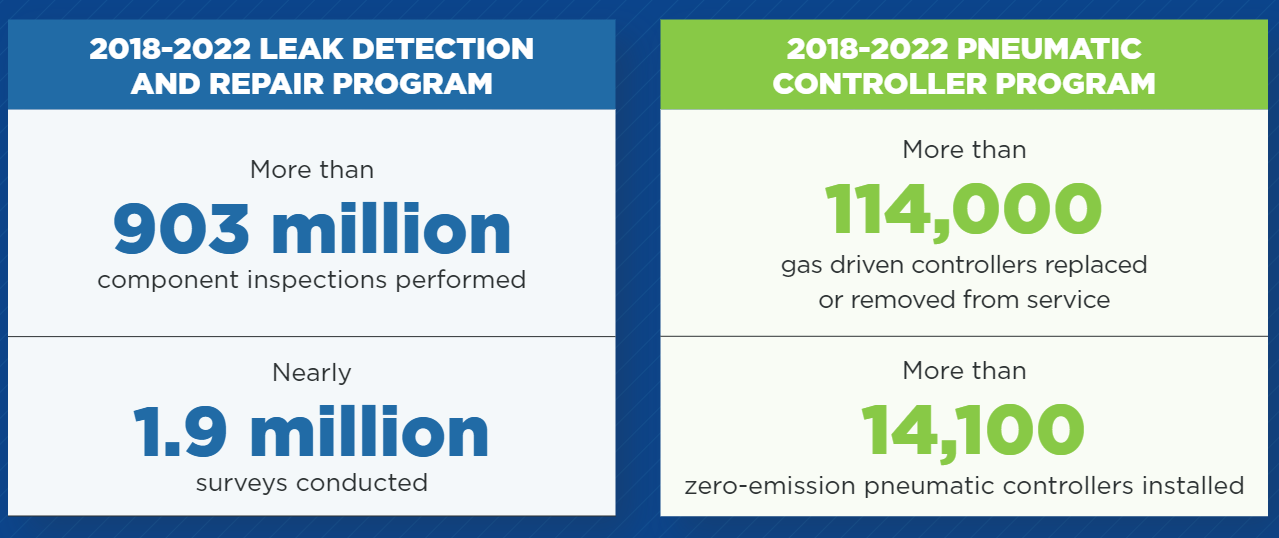 2018-2022 LEAK DETECTION AND REPAIR PROGRAM

More than
903 million
component inspections performed

Nearly
1.9 million
surveys conducted

2018-2022 PNEUMATIC CONTROLLER PROGRAM

More than
114,000
gas driven controllers replaced or removed from service

More than
14,100
zero-emission pneumatic controllers installed